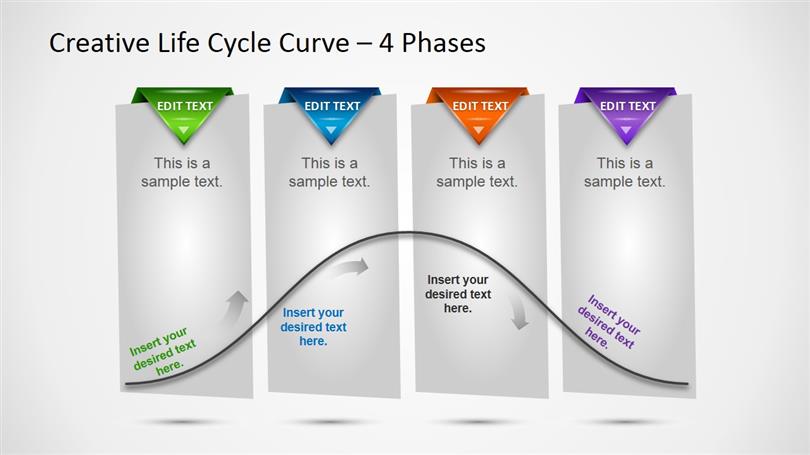 Creative Life Cycle Curve – 4 Phases

EDIT TEXT

This is a sample text.

Insert your desired text here.

EDIT TEXT

This is a sample text.

Insert your desired text here.

EDIT TEXT

This is a sample text.

Insert your desired text here.

EDIT TEXT

This is a sample text.

Insert your desired text here.